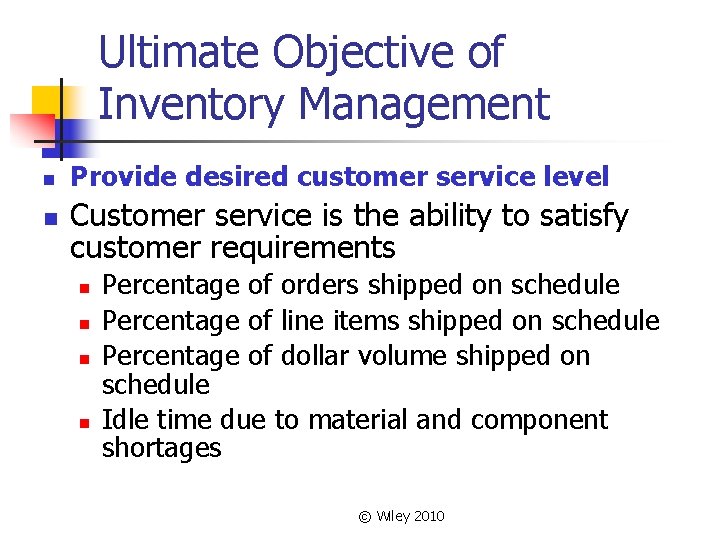 Ultimate Objective of Inventory Management

Provide desired customer service level

Customer service is the ability to satisfy customer requirements

Percentage of orders shipped on schedule

Percentage of line items shipped on schedule

Percentage of dollar volume shipped on schedule

Idle time due to material and component shortages

© Wiley 2010